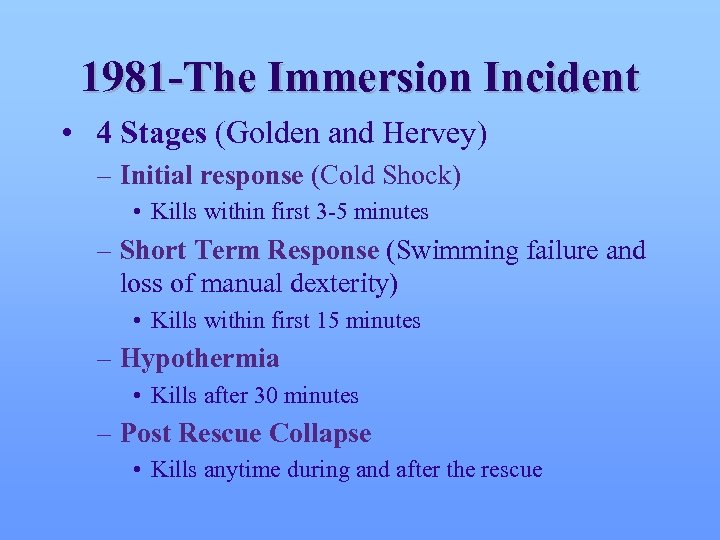 1981-The Immersion Incident

• 4 Stages (Golden and Hervey)
– Initial response (Cold Shock)
• Kills within first 3-5 minutes
– Short Term Response (Swimming failure and loss of manual dexterity)
• Kills within first 15 minutes
– Hypothermia
• Kills after 30 minutes
– Post Rescue Collapse
• Kills anytime during and after the rescue